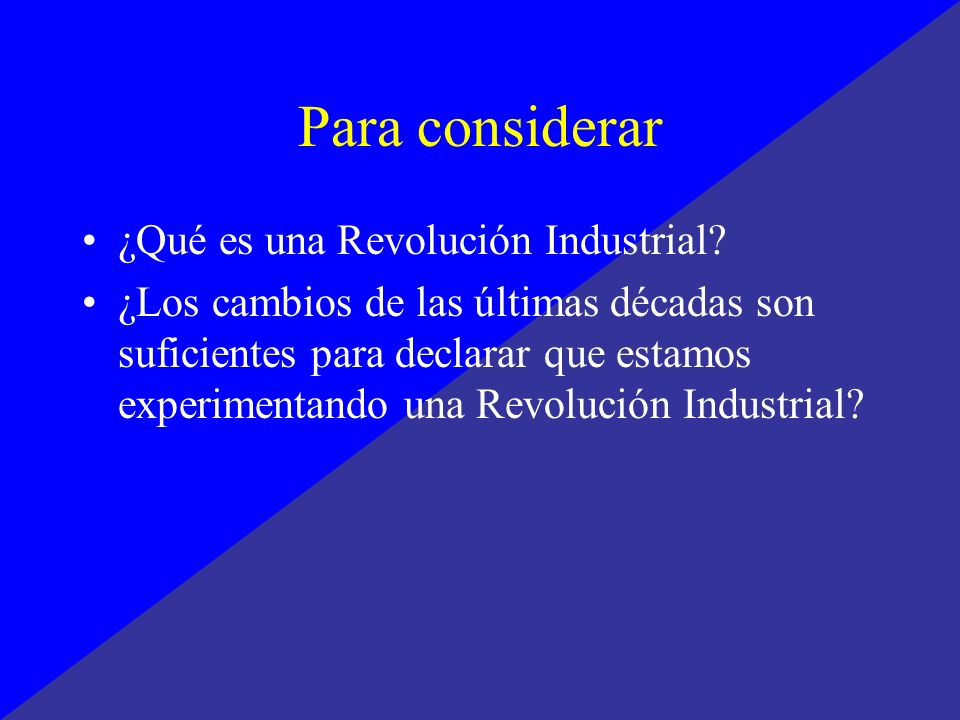 Para considerar

• ¿Qué es una Revolución Industrial?
• ¿Los cambios de las últimas décadas son suficientes para declarar que estamos experimentando una Revolución Industrial?